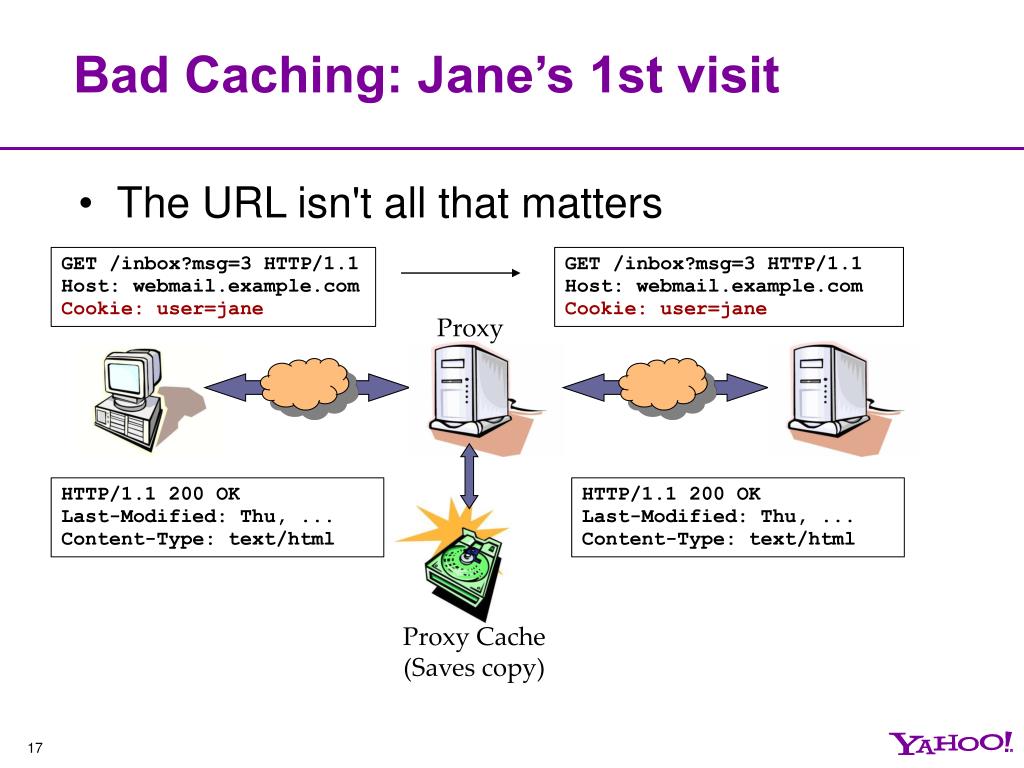 Bad Caching: Jane's 1st visit

• The URL isn't all that matters

GET /inbox?msg=3 HTTP/1.1
Host: webmail.example.com
Cookie: user=jane

GET /inbox?msg=3 HTTP/1.1
Host: webmail.example.com
Cookie: user=jane

Proxy

HTTP/1.1 200 OK
Last-Modified: Thu, ...
Content-Type: text/html

HTTP/1.1 200 OK
Last-Modified: Thu, ...
Content-Type: text/html

Proxy Cache
(Saves copy)

17

YAHOO!